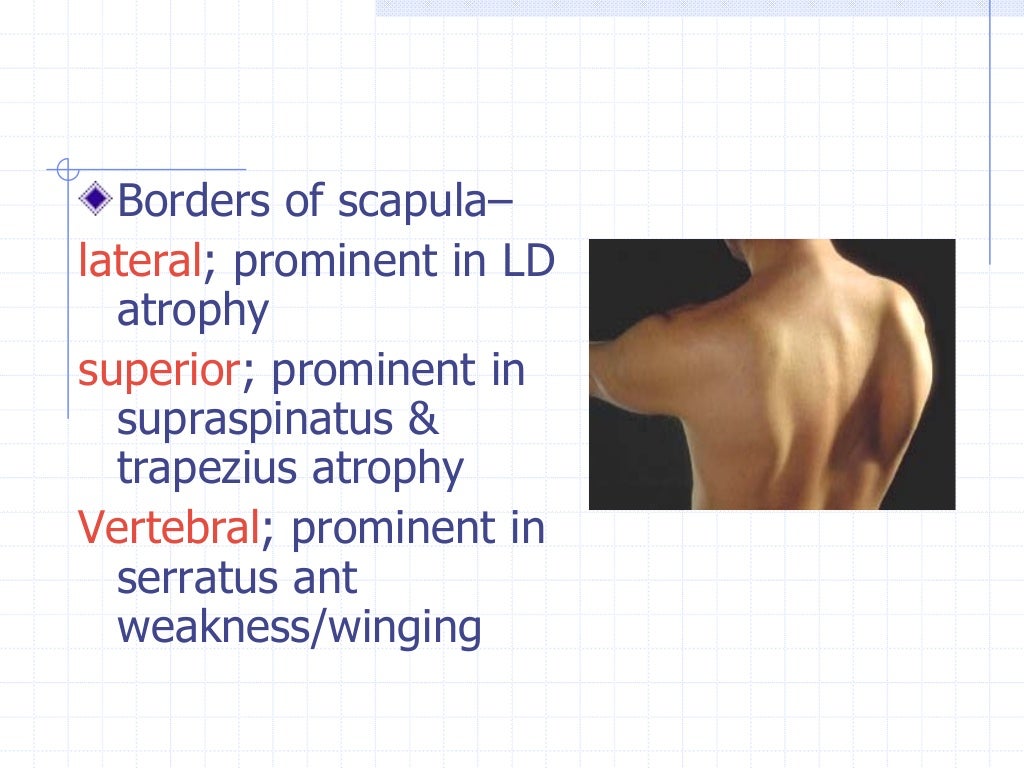 Borders of scapula–

lateral; prominent in LD atrophy

superior; prominent in supraspinatus & trapezius atrophy

Vertebral; prominent in serratus ant weakness/winging